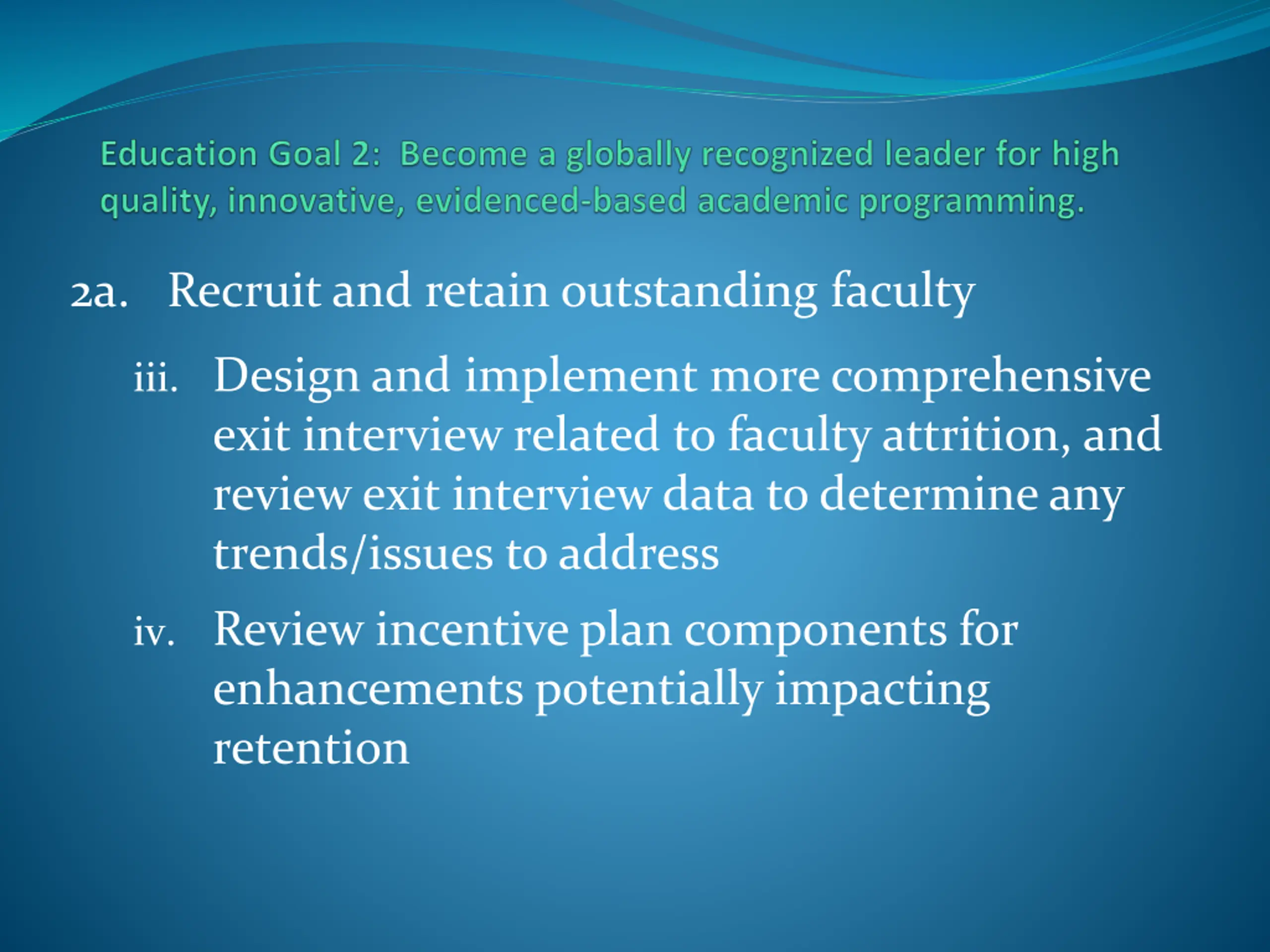 Education Goal 2: Become a globally recognized leader for high quality, innovative, evidenced-based academic programming.

2a. Recruit and retain outstanding faculty

iii. Design and implement more comprehensive exit interview related to faculty attrition, and review exit interview data to determine any trends/issues to address

iv. Review incentive plan components for enhancements potentially impacting retention